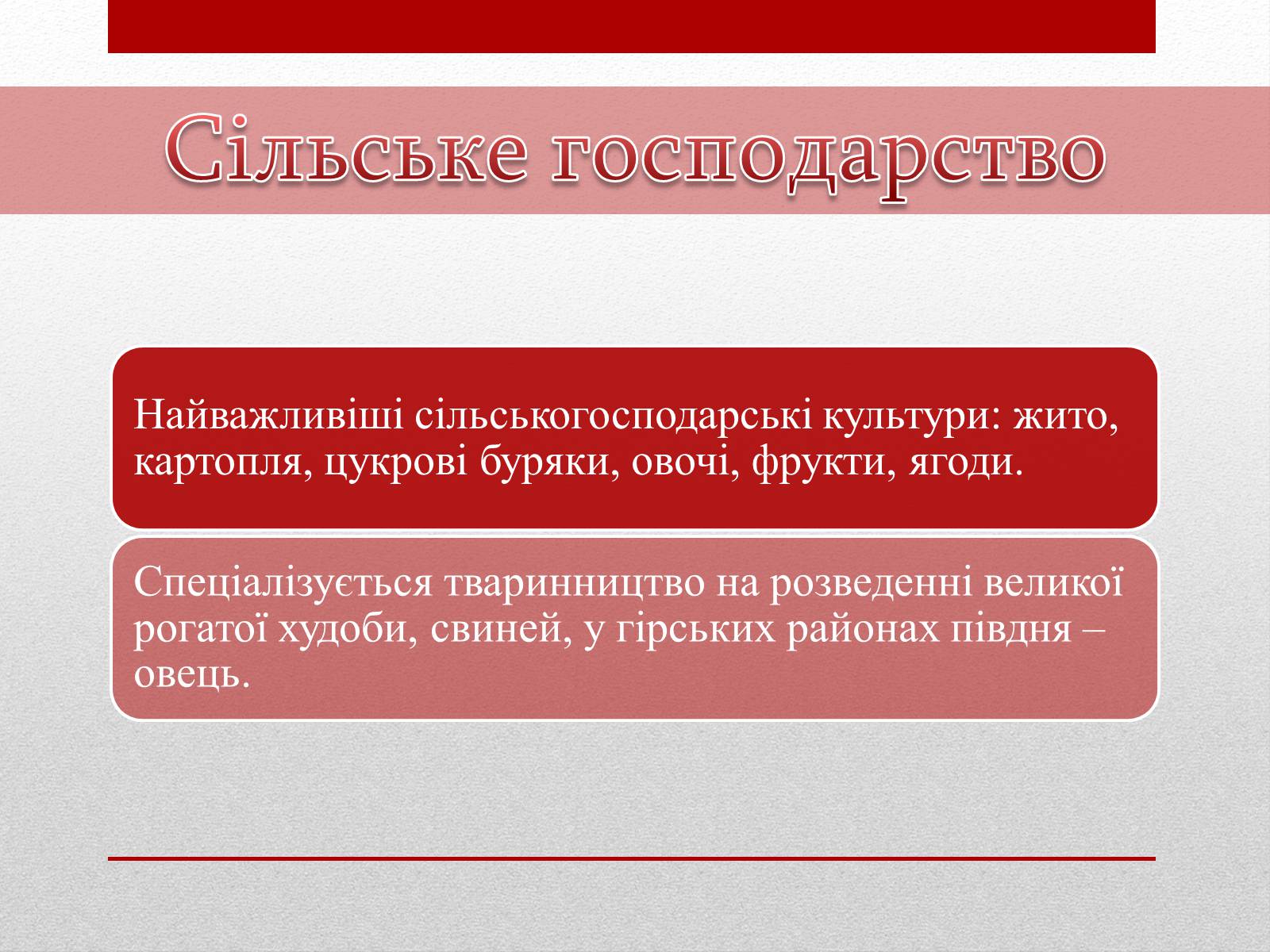 Сільське господарство

Найважливіші сільськогосподарські культури: жито, картопля, цукрові буряки, овочі, фрукти, ягоди.

Спеціалізується тваринництво на розведенні великої рогатої худоби, свиней, у гірських районах півдня – овець.